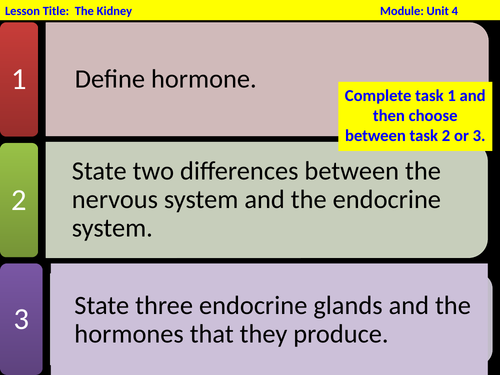 Lesson Title: The Kidney

Module: Unit 4

1

Define hormone.

Complete task 1 and then choose between task 2 or 3.

2

State two differences between the nervous system and the endocrine system.

3

State three endocrine glands and the hormones that they produce.